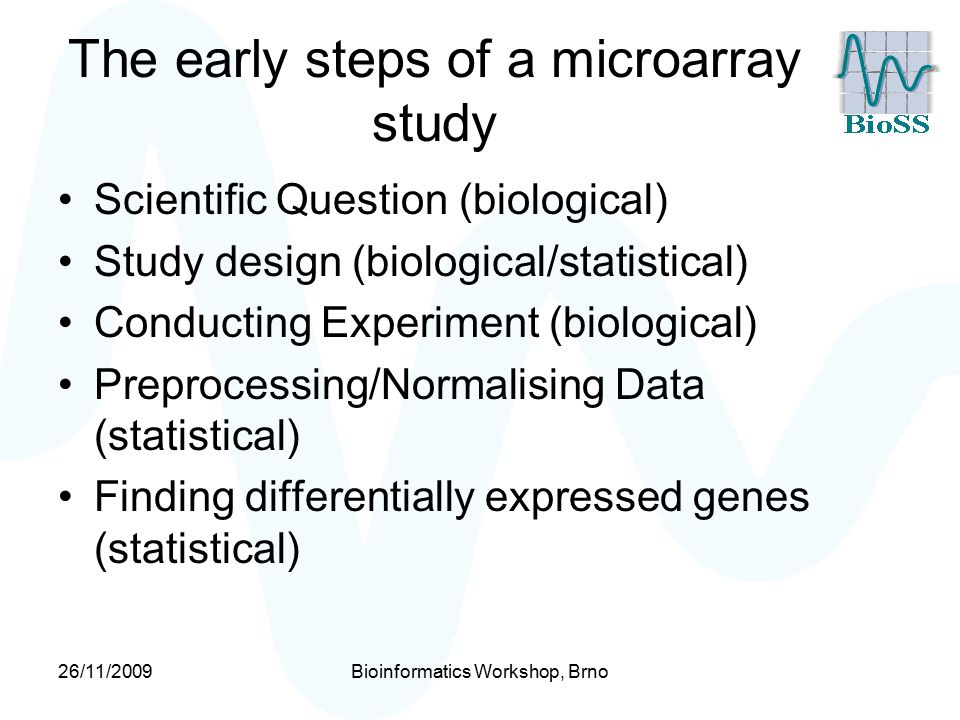 The early steps of a microarray study

BioSS

• Scientific Question (biological)
• Study design (biological/statistical)
• Conducting Experiment (biological)
• Preprocessing/Normalising Data (statistical)
• Finding differentially expressed genes (statistical)

26/11/2009

Bioinformatics Workshop, Brno